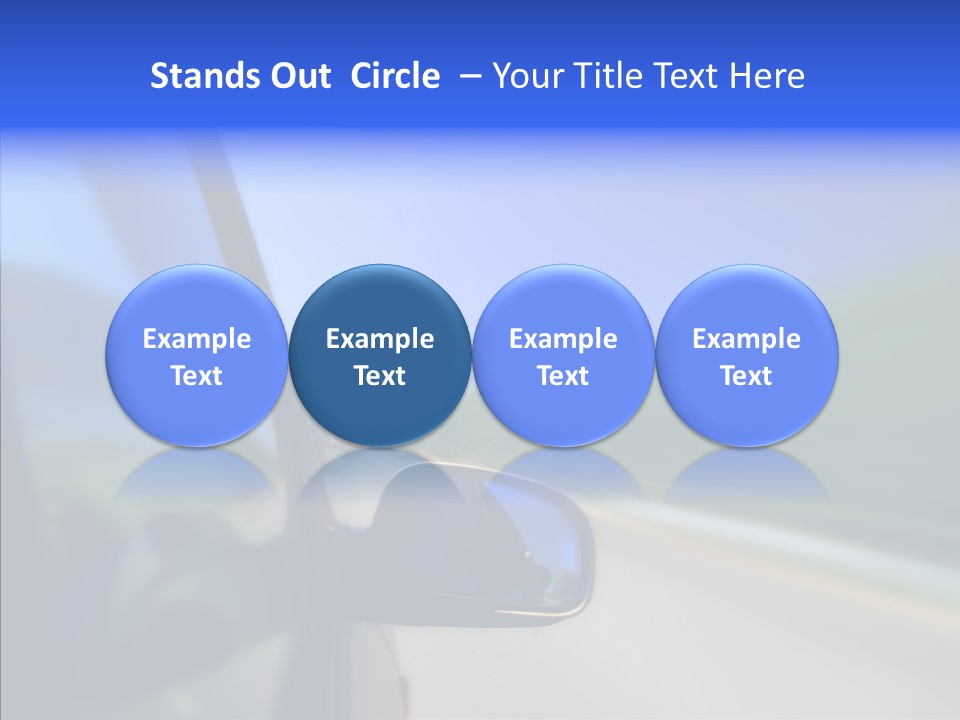 Stands Out Circle – Your Title Text Here

Example Text

Example Text

Example Text

Example Text